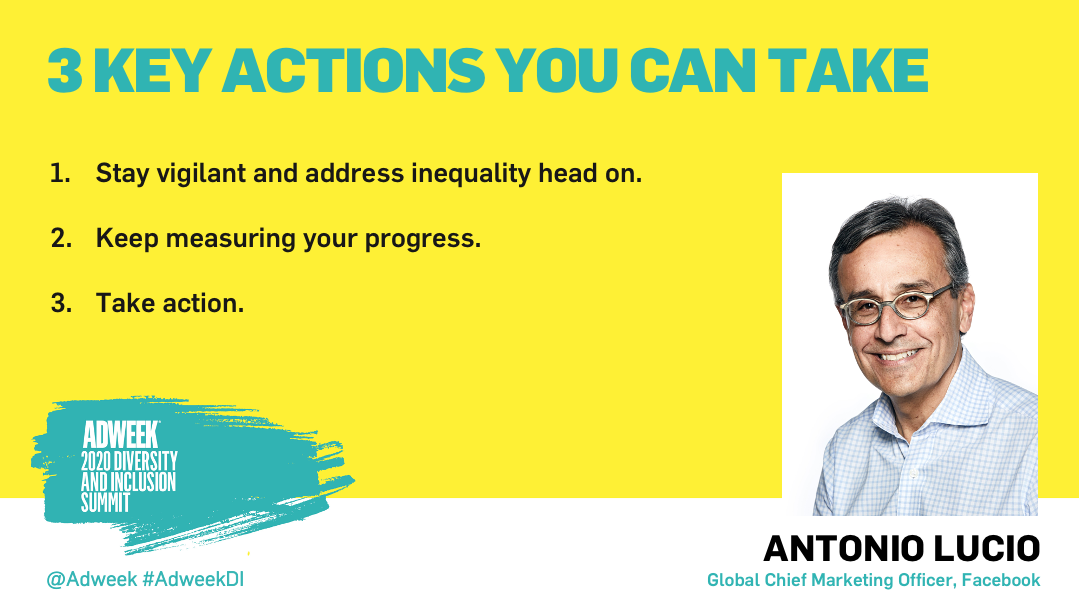 3 KEY ACTIONS YOU CAN TAKE

1. Stay vigilant and address inequality head on.

2. Keep measuring your progress.

3. Take action.

ADWEEK
2020 DIVERSITY AND INCLUSION SUMMIT

@Adweek #AdweekDI

ANTONIO LUCIO
Global Chief Marketing Officer, Facebook